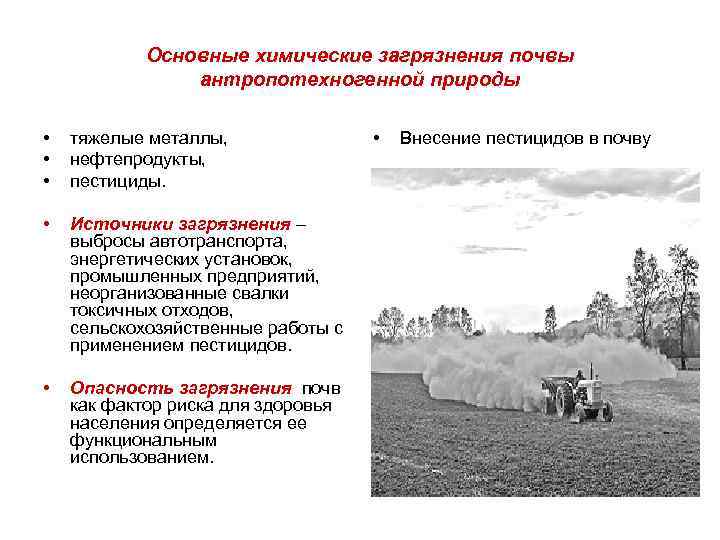 Основные химические загрязнения почвы антропотехногенной природы

• тяжелые металлы,
• нефтепродукты,
• пестициды.

• Источники загрязнения – выбросы автотранспорта, энергетических установок, промышленных предприятий, неорганизованные свалки токсичных отходов, сельскохозяйственные работы с применением пестицидов.

• Опасность загрязнения почв как фактор риска для здоровья населения определяется ее функциональным использованием.

• Внесение пестицидов в почву